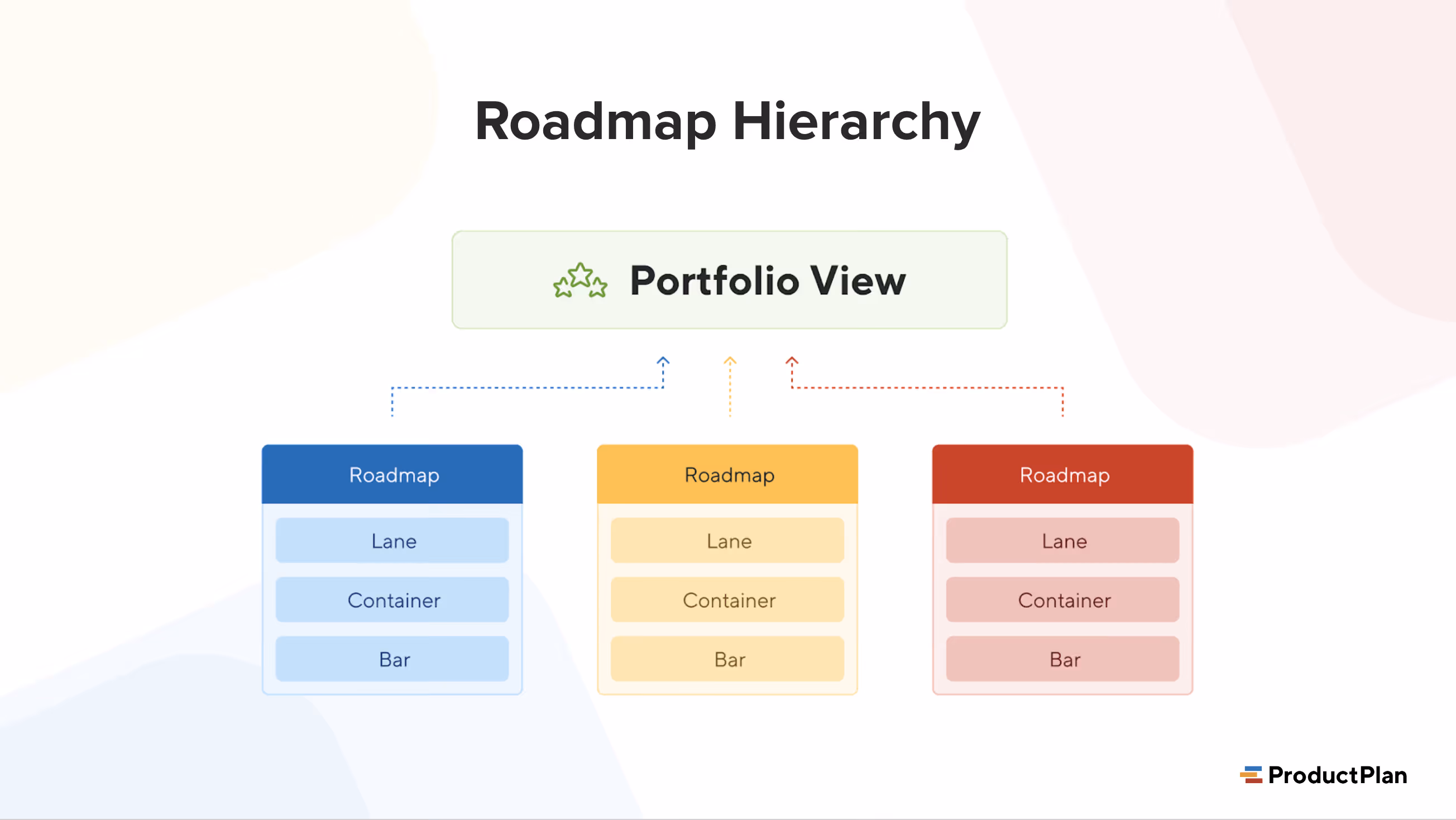 Roadmap Hierarchy

Portfolio View

Roadmap
Lane
Container
Bar

Roadmap
Lane
Container
Bar

Roadmap
Lane
Container
Bar

ProductPlan